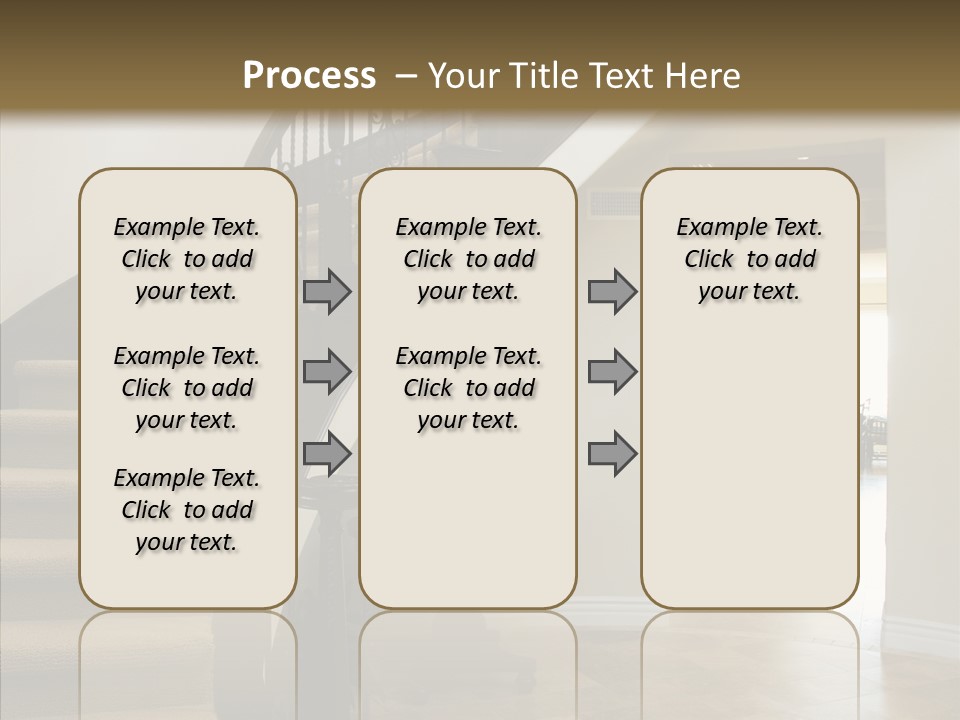 Process – Your Title Text Here

Example Text. Click to add your text.

Example Text. Click to add your text.

Example Text. Click to add your text.

Example Text. Click to add your text.

Example Text. Click to add your text.

Example Text. Click to add your text.